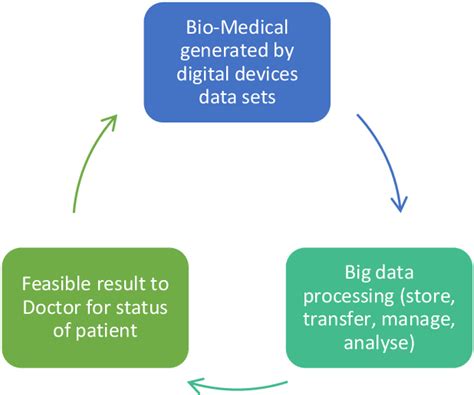 Bio-Medical generated by digital devices data sets

Big data processing (store, transfer, manage, analyse)

Feasible result to Doctor for status of patient